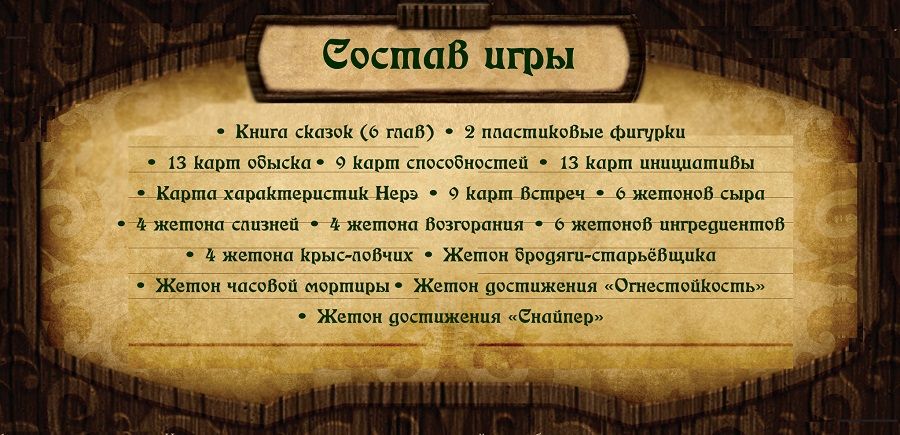 Состав игры

• Книга сказок (6 глав) • 2 пластиковые фигурки
• 13 карт обыска • 9 карт способностей • 13 карт инициативы
• Карта характеристик Нерэ • 9 карт встреч • 6 жетонов сыра
• 4 жетона слизней • 4 жетона возгорания • 6 жетонов ингредиентов
• 4 жетона крыс-ловчих • Жетон бродяги-старьёвщика
• Жетон часовой мортиры • Жетон достижения «Огнестойкость»
• Жетон достижения «Снайпер»